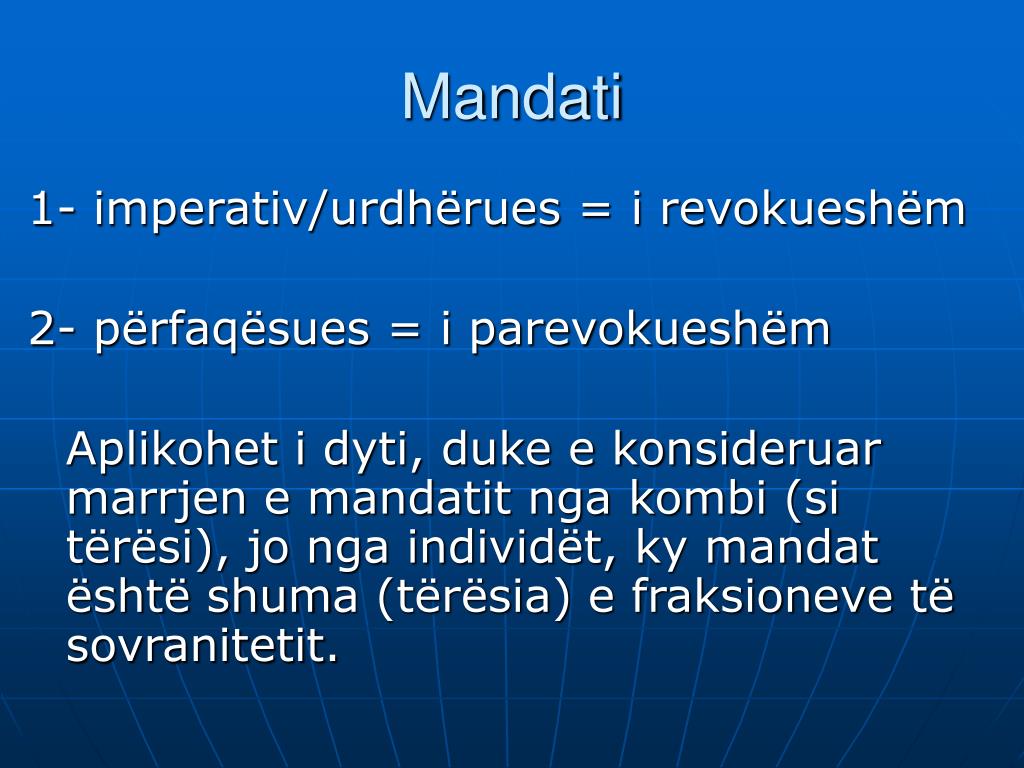 Mandati

1- imperativ/urdhërues = i revokueshëm

2- përfaqësues = i parevokueshëm

Aplikohet i dyti, duke e konsideruar marrjen e mandatit nga kombi (si tërësi), jo nga individët, ky mandat është shuma (tërësia) e fraksioneve të sovranitetit.